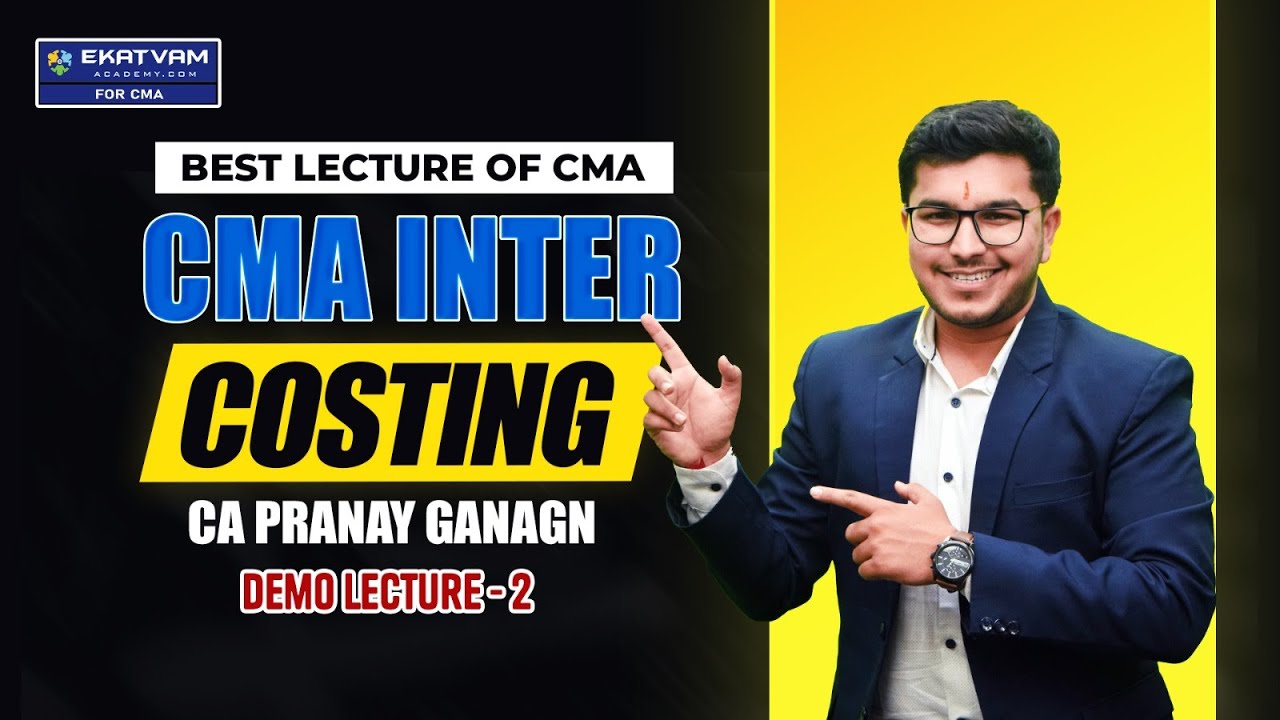 EKATVAM
ACADEMY.COM
FOR CMA

BEST LECTURE OF CMA

CMA INTER

COSTING

CA PRANAY GANAGN

DEMO LECTURE - 2